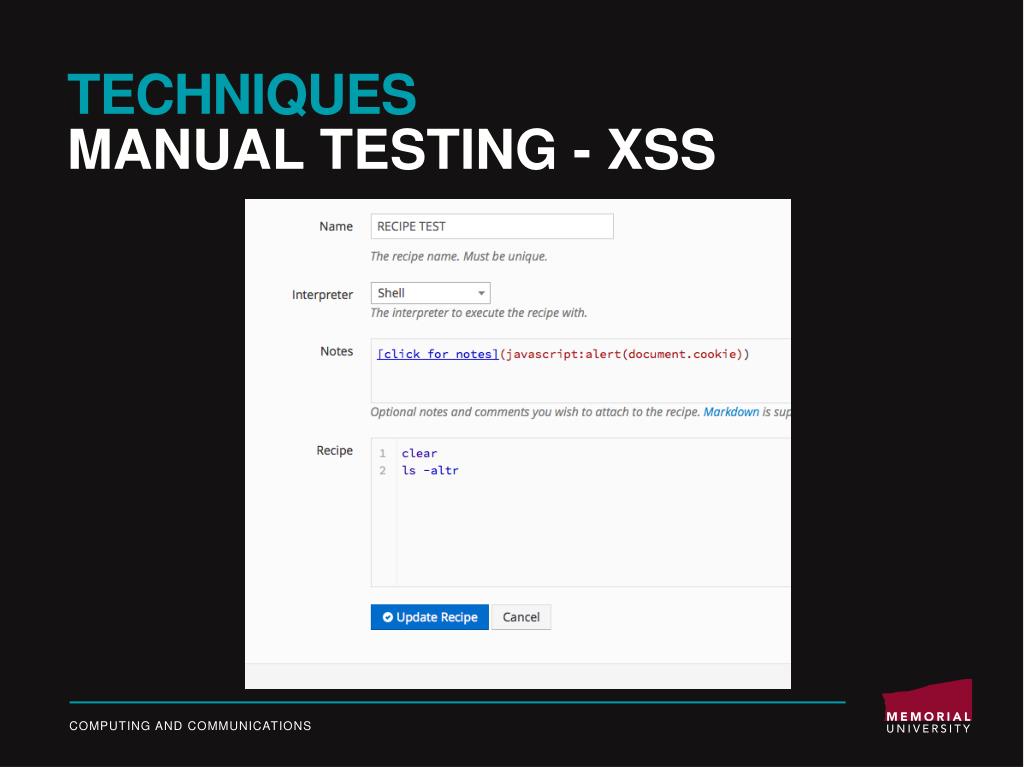 TECHNIQUES
MANUAL TESTING - XSS

Name
RECIPE TEST
The recipe name. Must be unique.

Interpreter
Shell
The interpreter to execute the recipe with.

Notes
[click for notes](javascript:alert(document.cookie))
Optional notes and comments you wish to attach to the recipe. Markdown is sup

Recipe
1 clear
2 ls -altr

Update Recipe
Cancel

COMPUTING AND COMMUNICATIONS

MEMORIAL
UNIVERSITY